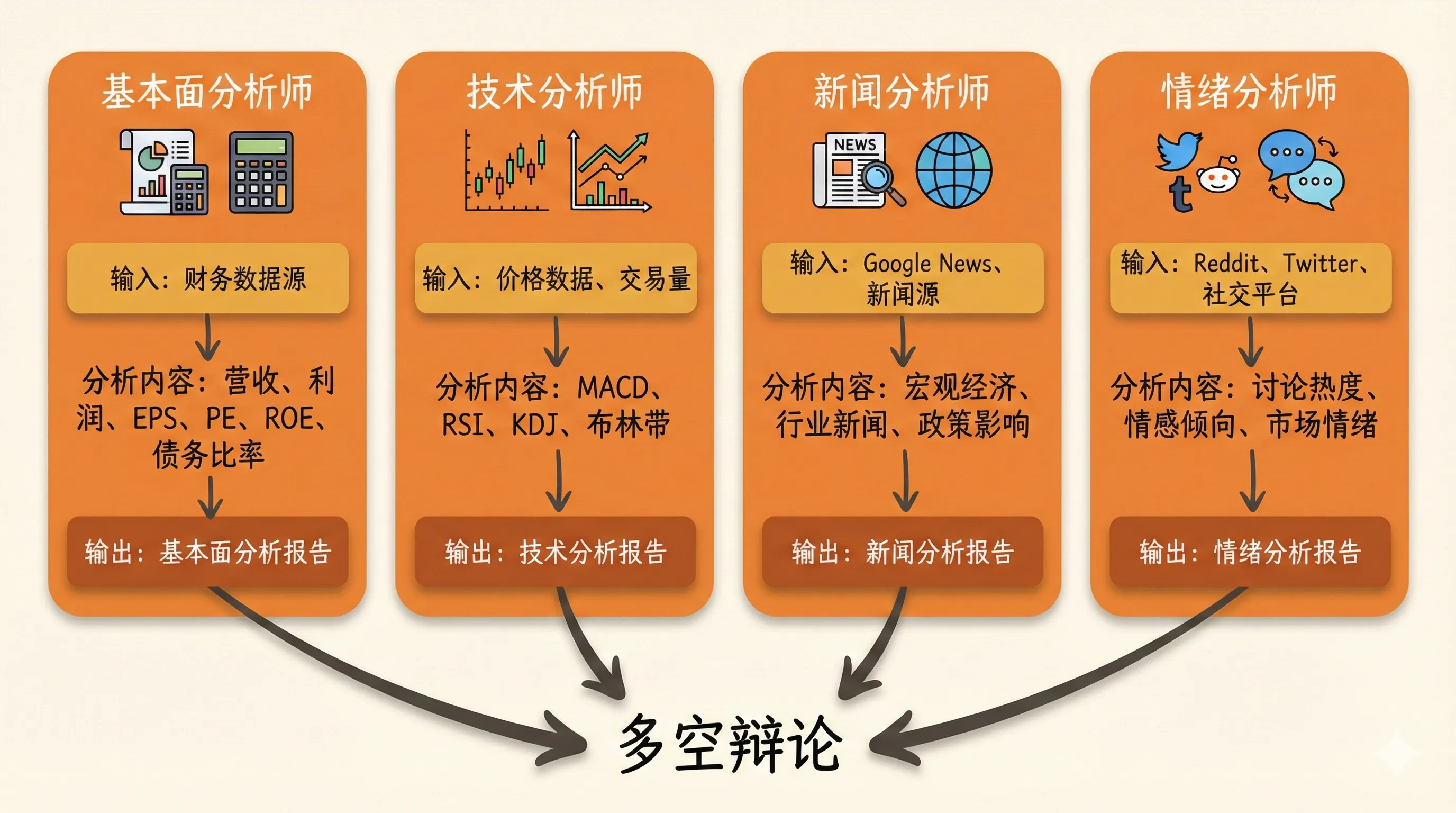 基本面分析师

输入：财务数据源

分析内容：营收、利润、EPS、PE、ROE、债务比率

输出：基本面分析报告

技术分析师

输入：价格数据、交易量

分析内容：MACD、RSI、KDJ、布林带

输出：技术分析报告

新闻分析师

NEWS

输入：Google News、新闻源

分析内容：宏观经济、行业新闻、政策影响

输出：新闻分析报告

情绪分析师

t

输入：Reddit、Twitter、社交平台

分析内容：讨论热度、情感倾向、市场情绪

输出：情绪分析报告

多空辩论